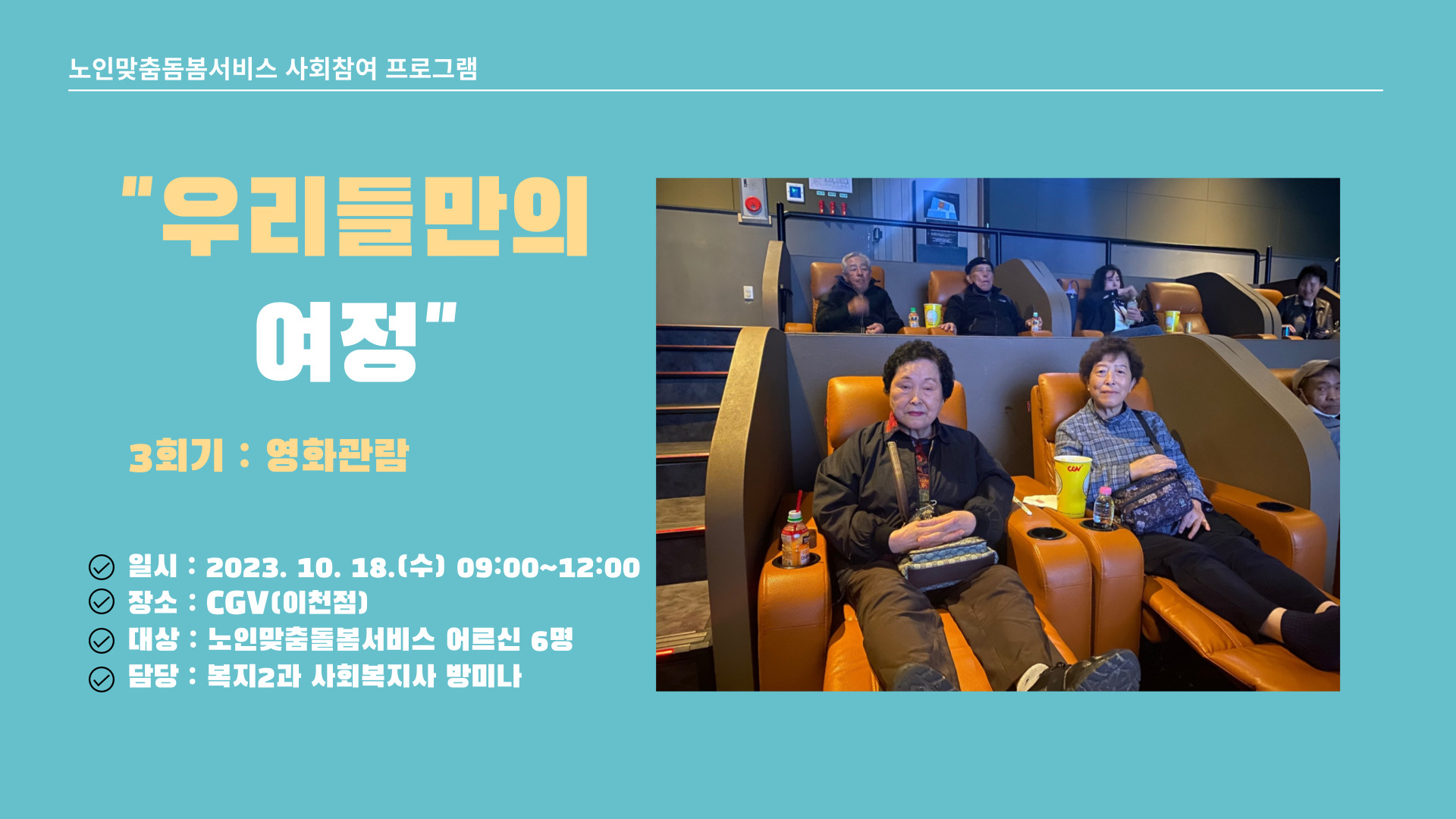 노인맞춤돌봄서비스 사회참여 프로그램

"우리들만의 여정"

3회기 : 영화관람

일시 : 2023. 10. 18.(수) 09:00~12:00
장소 : CGV(이천점)
대상 : 노인맞춤돌봄서비스 어르신 6명
담당 : 복지2과 사회복지사 방미나

CGV